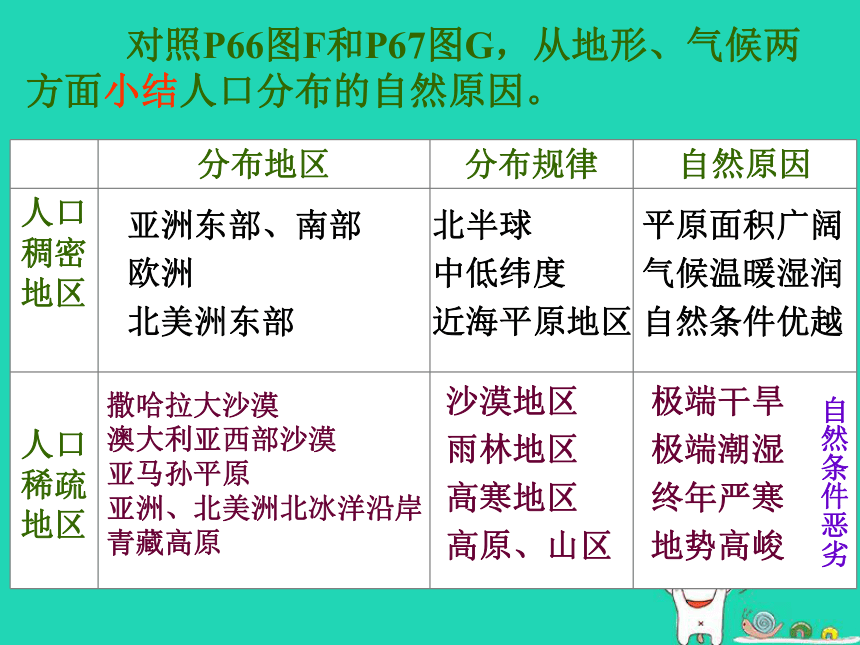 对照P66图F和P67图G，从地形、气候两方面小结人口分布的自然原因。

|  | 分布地区 | 分布规律 | 自然原因 |
|---|---|---|---|
| 人口稠密地区 | 亚洲东部、南部 欧洲 北美洲东部 | 北半球 中低纬度 近海平原地区 | 平原面积广阔 气候温暖湿润 自然条件优越 |
| 人口稀疏地区 | 撒哈拉大沙漠 澳大利亚西部沙漠 亚马孙平原 亚洲、北美洲北冰洋沿岸 青藏高原 | 沙漠地区 雨林地区 高寒地区 高原、山区 | 极端干旱 极端潮湿 终年严寒 地势高峻 自然条件恶劣 |